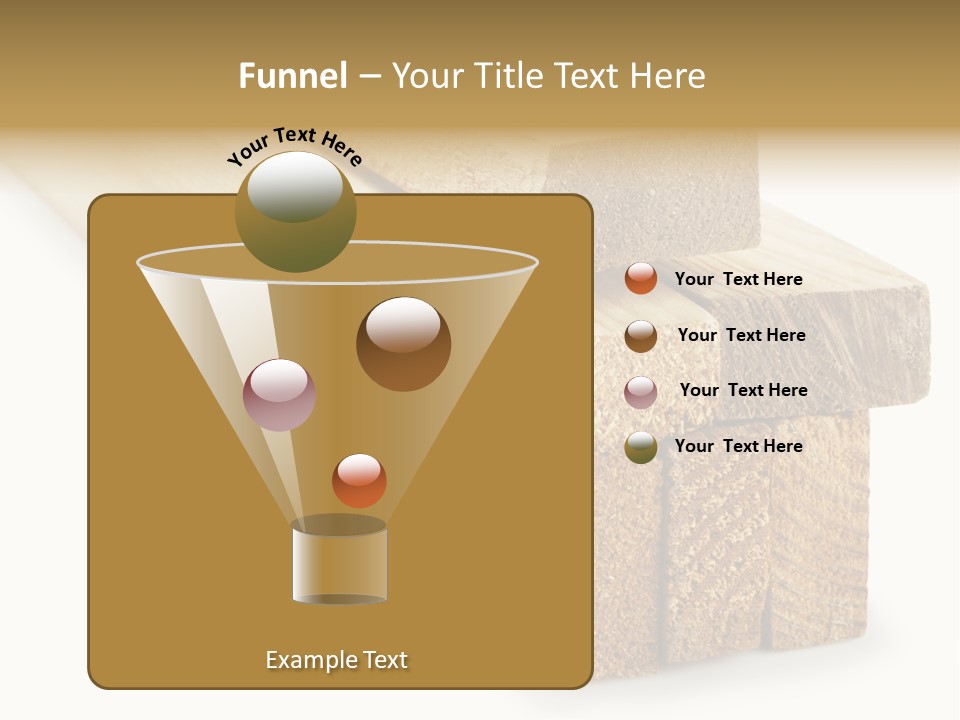 Funnel – Your Title Text Here

Your Text Here

Your Text Here

Your Text Here

Your Text Here

Your Text Here

Example Text